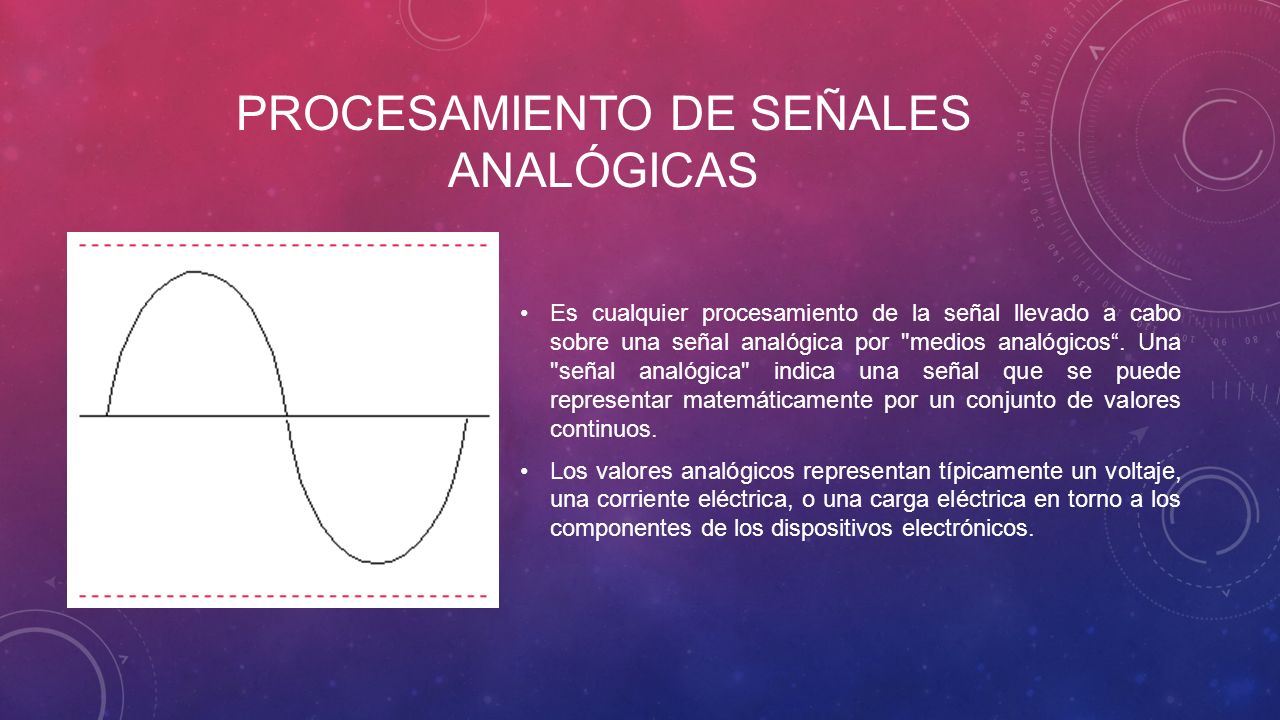 PROCESAMIENTO DE SEÑALES ANALÓGICAS

• Es cualquier procesamiento de la señal llevado a cabo sobre una señal analógica por "medios analógicos“. Una "señal analógica" indica una señal que se puede representar matemáticamente por un conjunto de valores continuos.

• Los valores analógicos representan típicamente un voltaje, una corriente eléctrica, o una carga eléctrica en torno a los componentes de los dispositivos electrónicos.